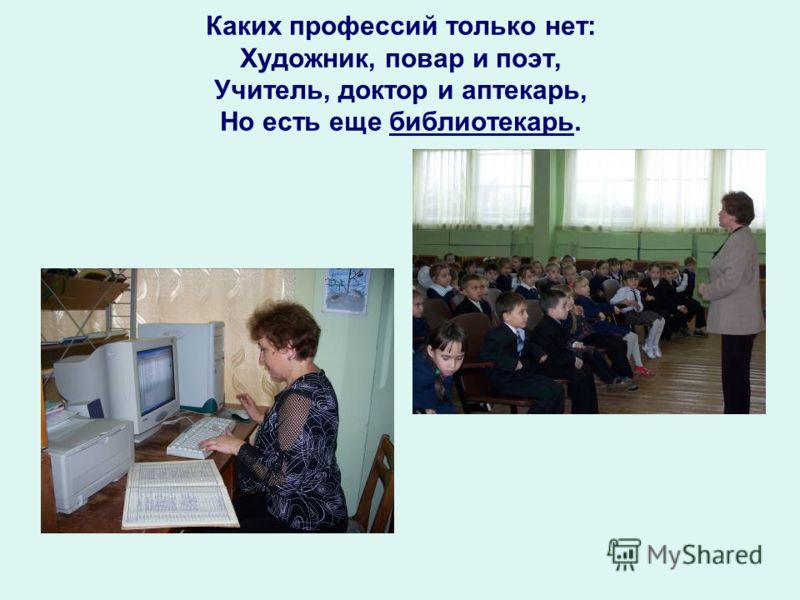 Каких профессий только нет:
Художник, повар и поэт,
Учитель, доктор и аптекарь,
Но есть еще библиотекарь.

MyShared